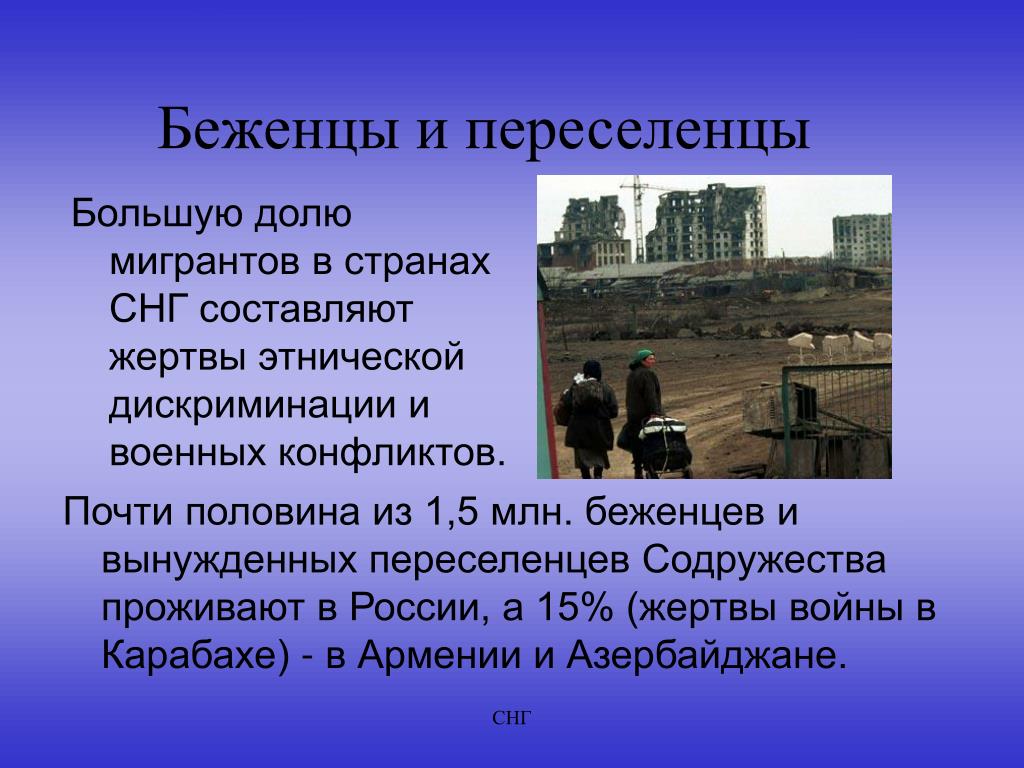 Беженцы и переселенцы

Большую долю мигрантов в странах СНГ составляют жертвы этнической дискриминации и военных конфликтов.

Почти половина из 1,5 млн. беженцев и вынужденных переселенцев Содружества проживают в России, а 15% (жертвы войны в Карабахе) - в Армении и Азербайджане.

СНГ